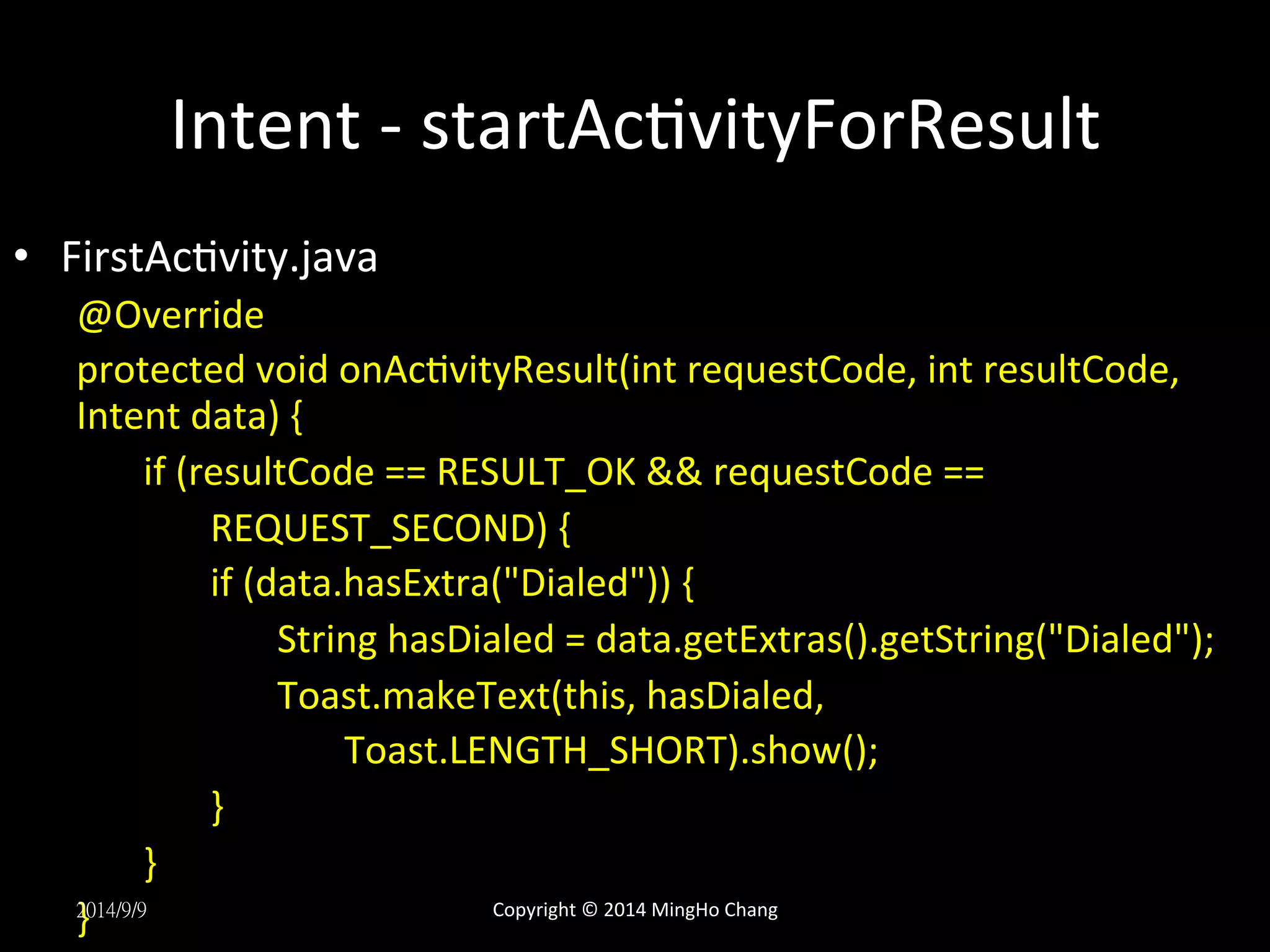 Intent - startActivityForResult

• FirstActivity.java

@Override
protected void onActivityResult(int requestCode, int resultCode, Intent data) {
if (resultCode == RESULT_OK && requestCode ==
REQUEST_SECOND) {
if (data.hasExtra("Dialed")) {
String hasDialed = data.getExtras().getString("Dialed");
Toast.makeText(this, hasDialed,
Toast.LENGTH_SHORT).show();
}
}
}

2014/9/9

Copyright © 2014 MingHo Chang